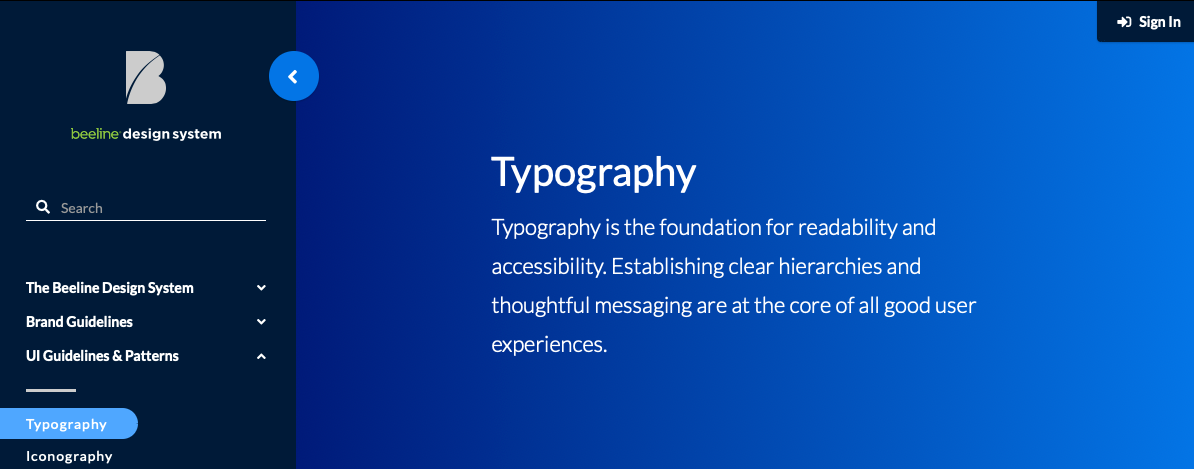 beeline design system

Search

The Beeline Design System

Brand Guidelines

UI Guidelines & Patterns

Typography

Iconography

Sign In

Typography

Typography is the foundation for readability and accessibility. Establishing clear hierarchies and thoughtful messaging are at the core of all good user experiences.